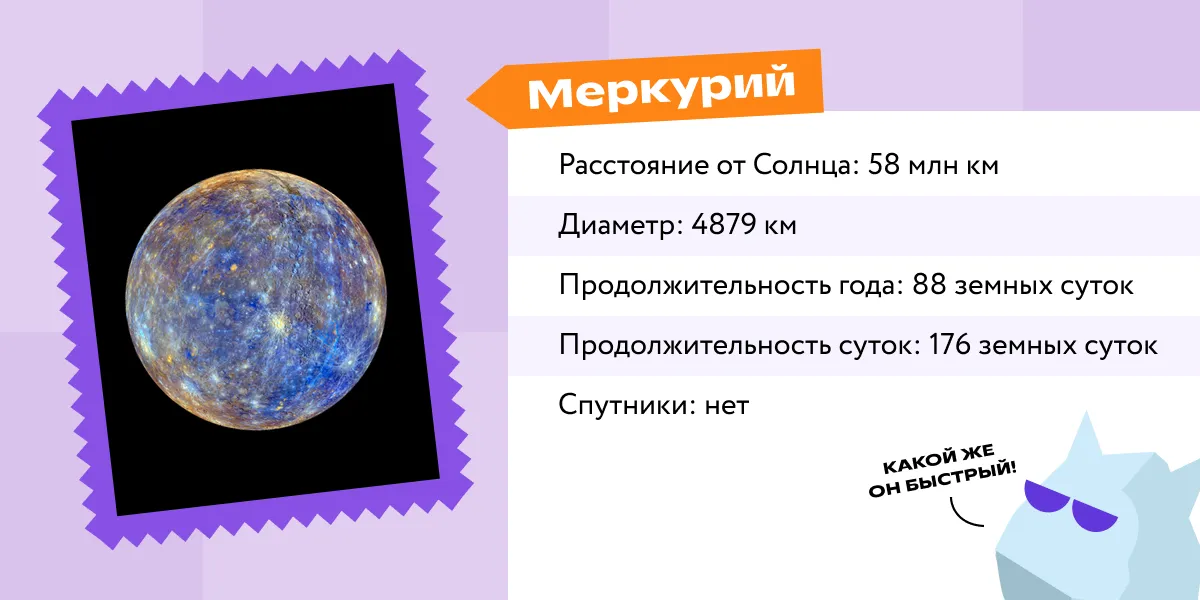 Меркурий

Расстояние от Солнца: 58 млн км

Диаметр: 4879 км

Продолжительность года: 88 земных суток

Продолжительность суток: 176 земных суток

Спутники: нет

КАКОЙ ЖЕ ОН БЫСТРЫЙ!